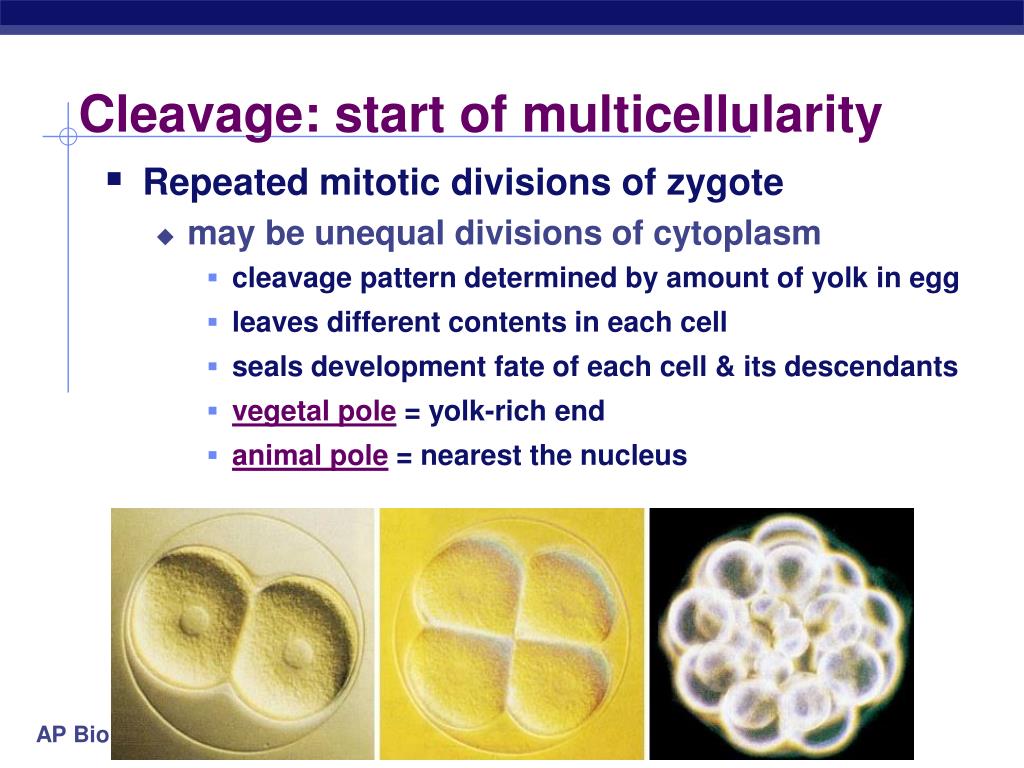 Cleavage: start of multicellularity

Repeated mitotic divisions of zygote

may be unequal divisions of cytoplasm

cleavage pattern determined by amount of yolk in egg

leaves different contents in each cell

seals development fate of each cell & its descendants

vegetal pole = yolk-rich end

animal pole = nearest the nucleus

AP Bio